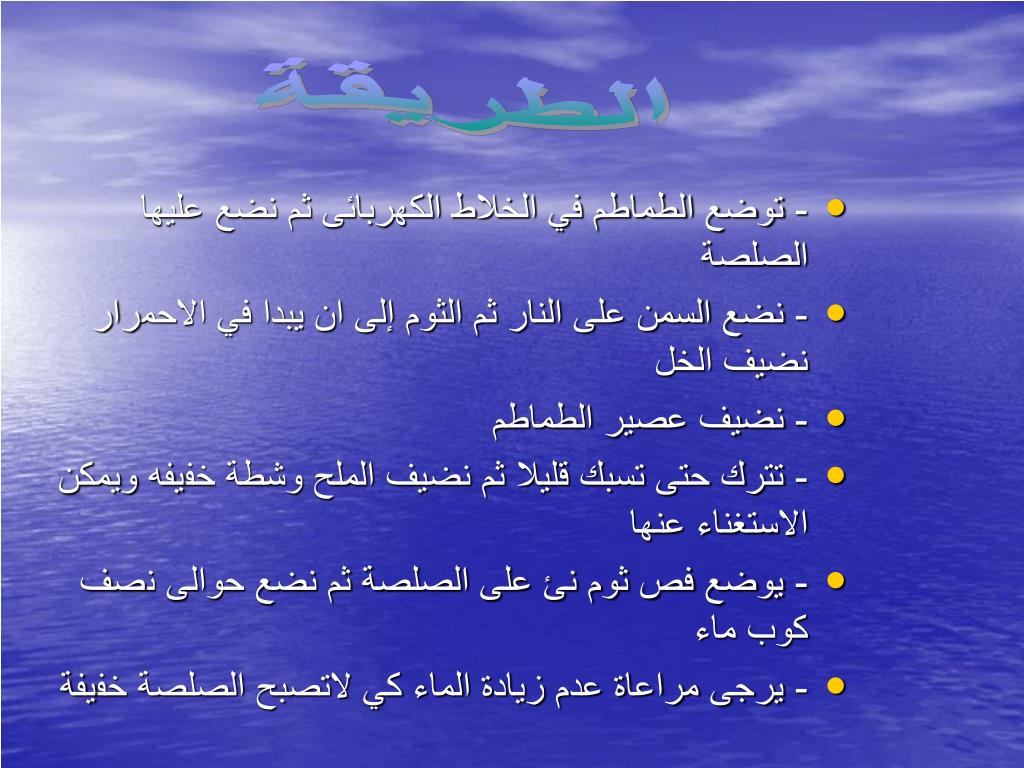 الطريقة

- توضع الطماطم في الخلاط الكهربائى ثم نضع عليها الصلصة

- نضع السمن على النار ثم الثوم إلى ان يبدا في الاحمرار نضيف الخل

- نضيف عصير الطماطم

- تترك حتى تسبك قليلا ثم نضيف الملح وشطة خفيفه ويمكن الاستغناء عنها

- يوضع فص ثوم نئ على الصلصة ثم نضع حوالى نصف كوب ماء

- يرجى مراعاة عدم زيادة الماء كي لاتصبح الصلصة خفيفة